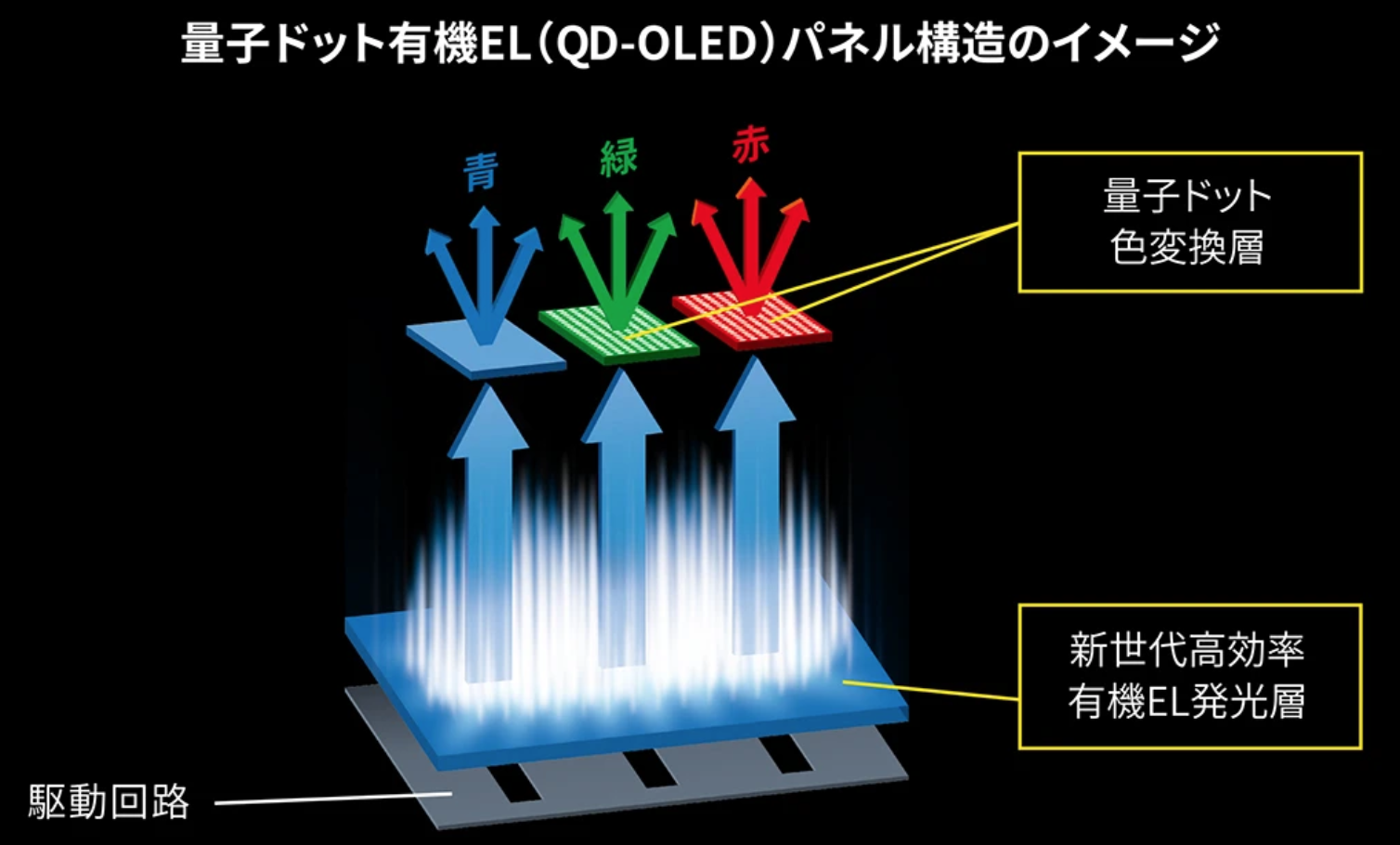 量子ドット有機EL（QD-OLED）パネル構造のイメージ

青

緑

赤

量子ドット
色変換層

新世代高効率
有機EL発光層

駆動回路